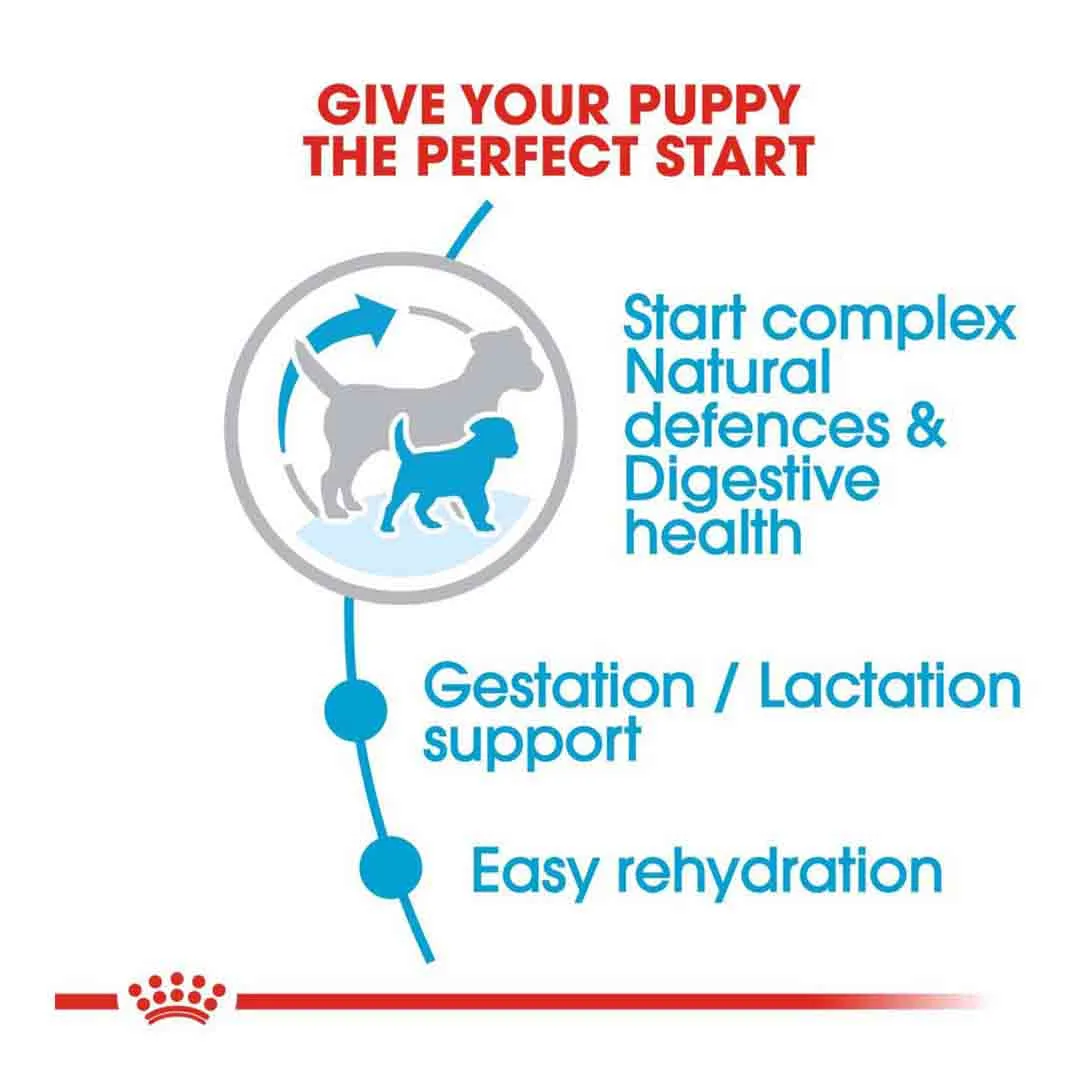 GIVE YOUR PUPPY THE PERFECT START

Start complex Natural defences & Digestive health

Gestation / Lactation support

Easy rehydration